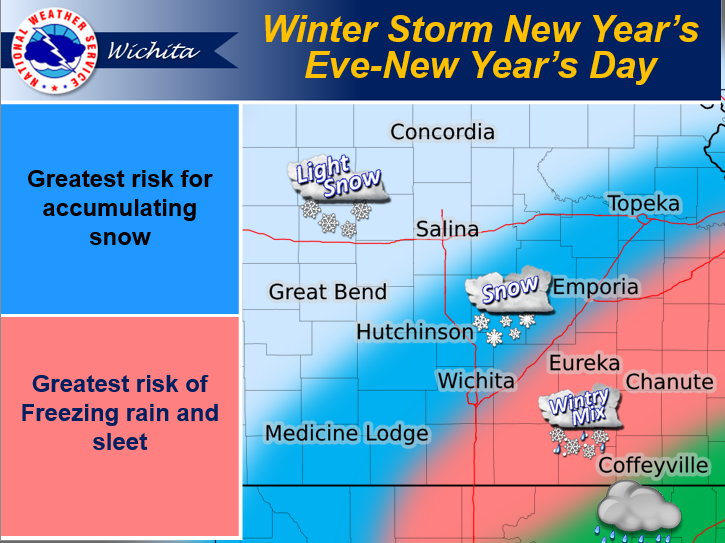 NATIONAL WEATHER SERVICE

Wichita

Winter Storm New Year's Eve-New Year's Day

Greatest risk for accumulating snow

Greatest risk of Freezing rain and sleet

Concordia

Light Snow

Topeka

Salina

Great Bend

Snow

Emporia

Hutchinson

Eureka

Wichita

Chanute

Wintry Mix

Medicine Lodge

Coffeyville